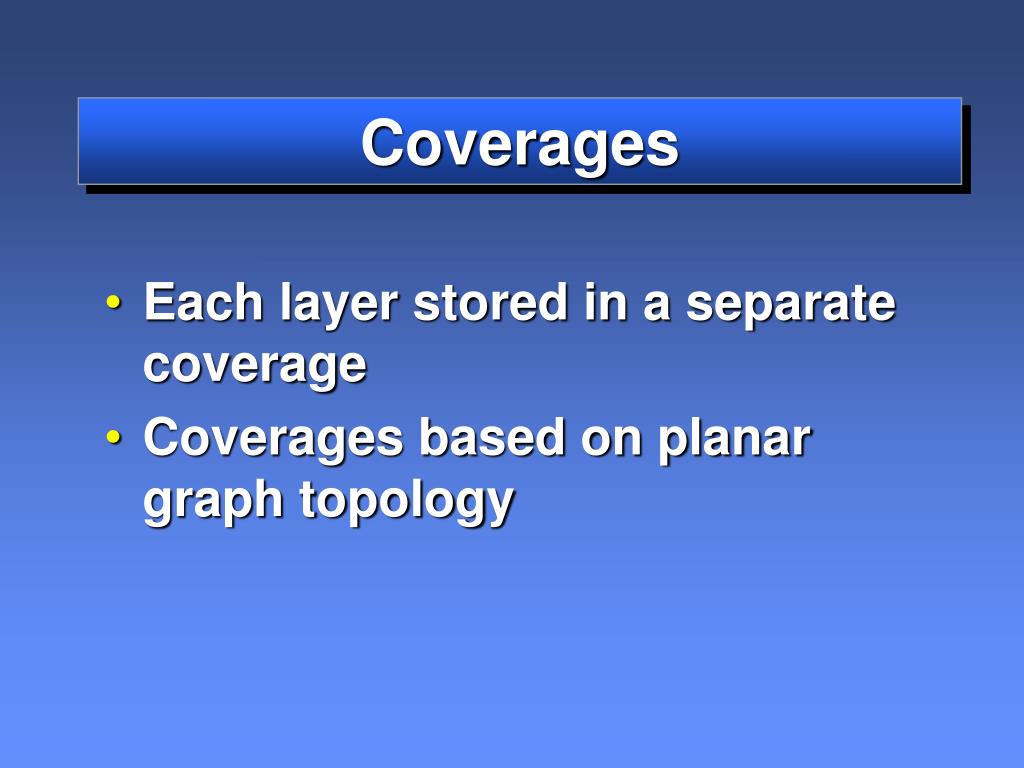 Coverages

• Each layer stored in a separate coverage
• Coverages based on planar graph topology